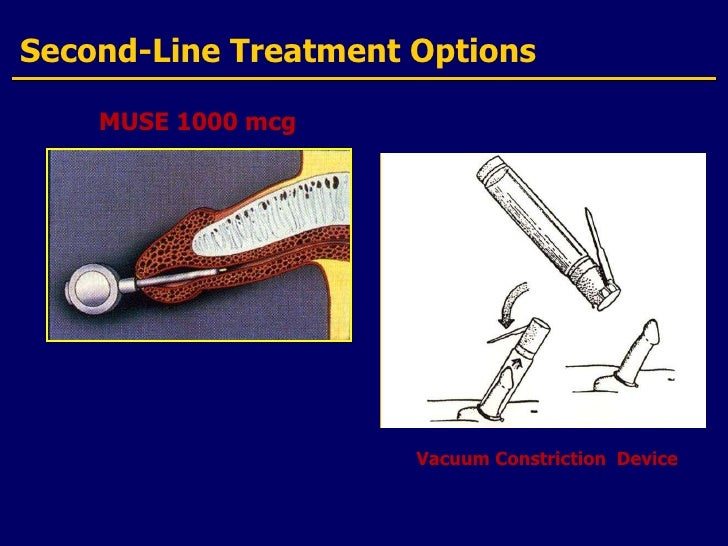 Second-Line Treatment Options

MUSE 1000 mcg

Vacuum Constriction Device